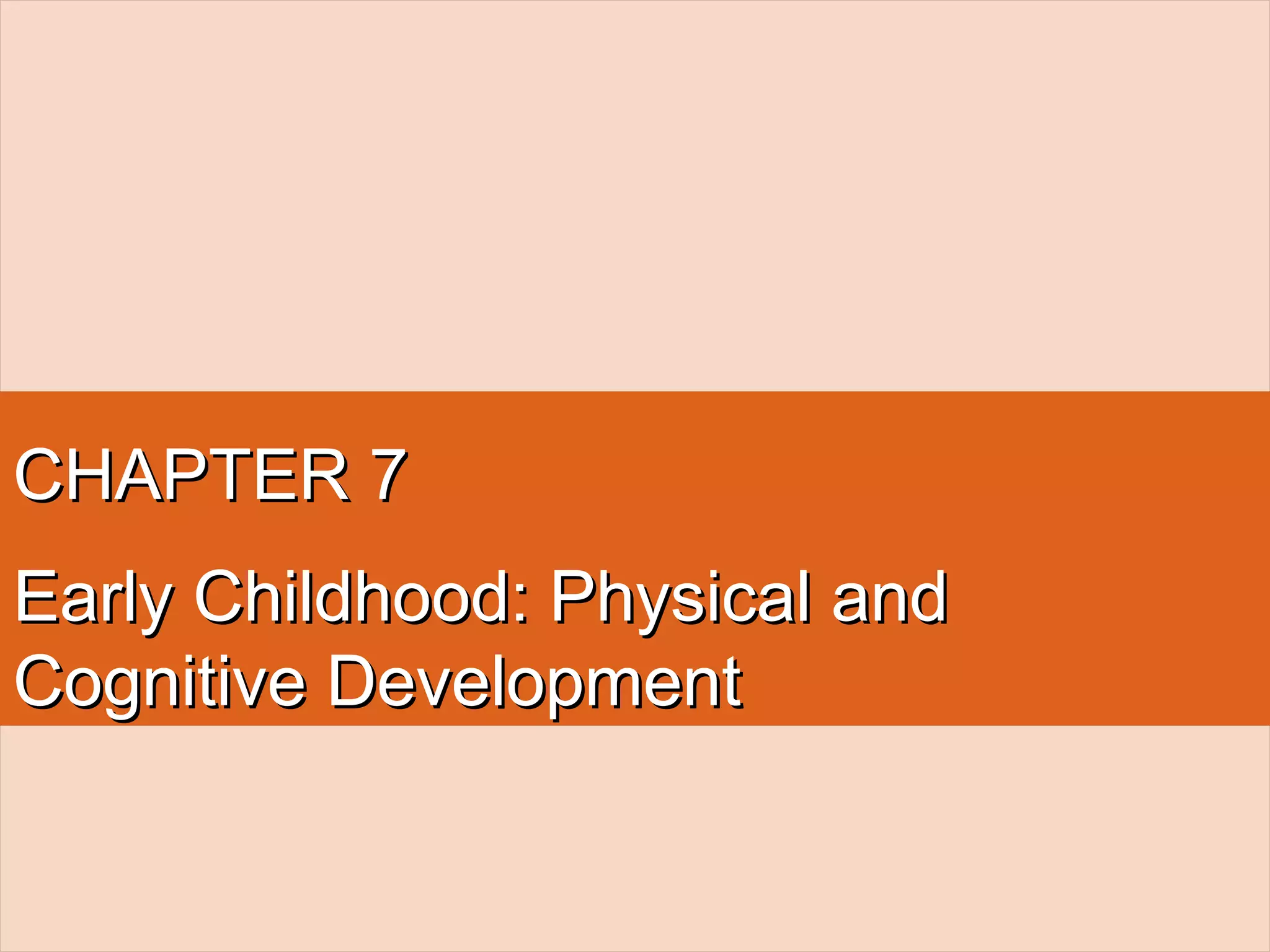 CHAPTER 7

Early Childhood: Physical and Cognitive Development